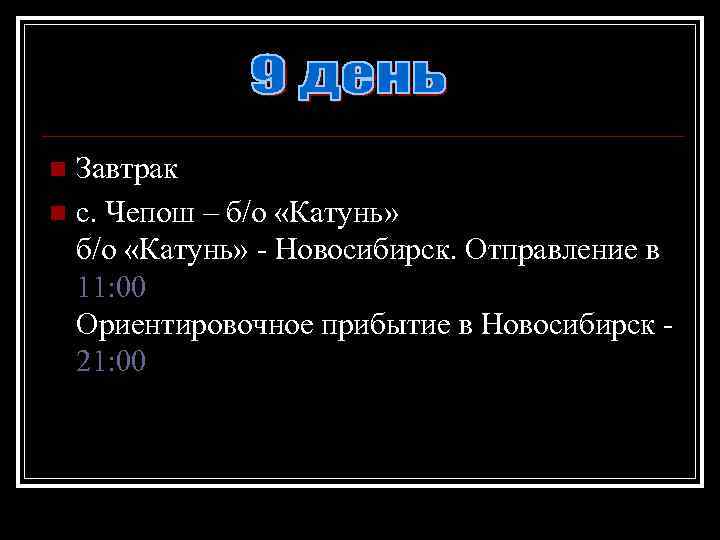 9 день

Завтрак

с. Чепош – б/о «Катунь»
б/о «Катунь» - Новосибирск. Отправление в 11:00
Ориентировочное прибытие в Новосибирск - 21:00